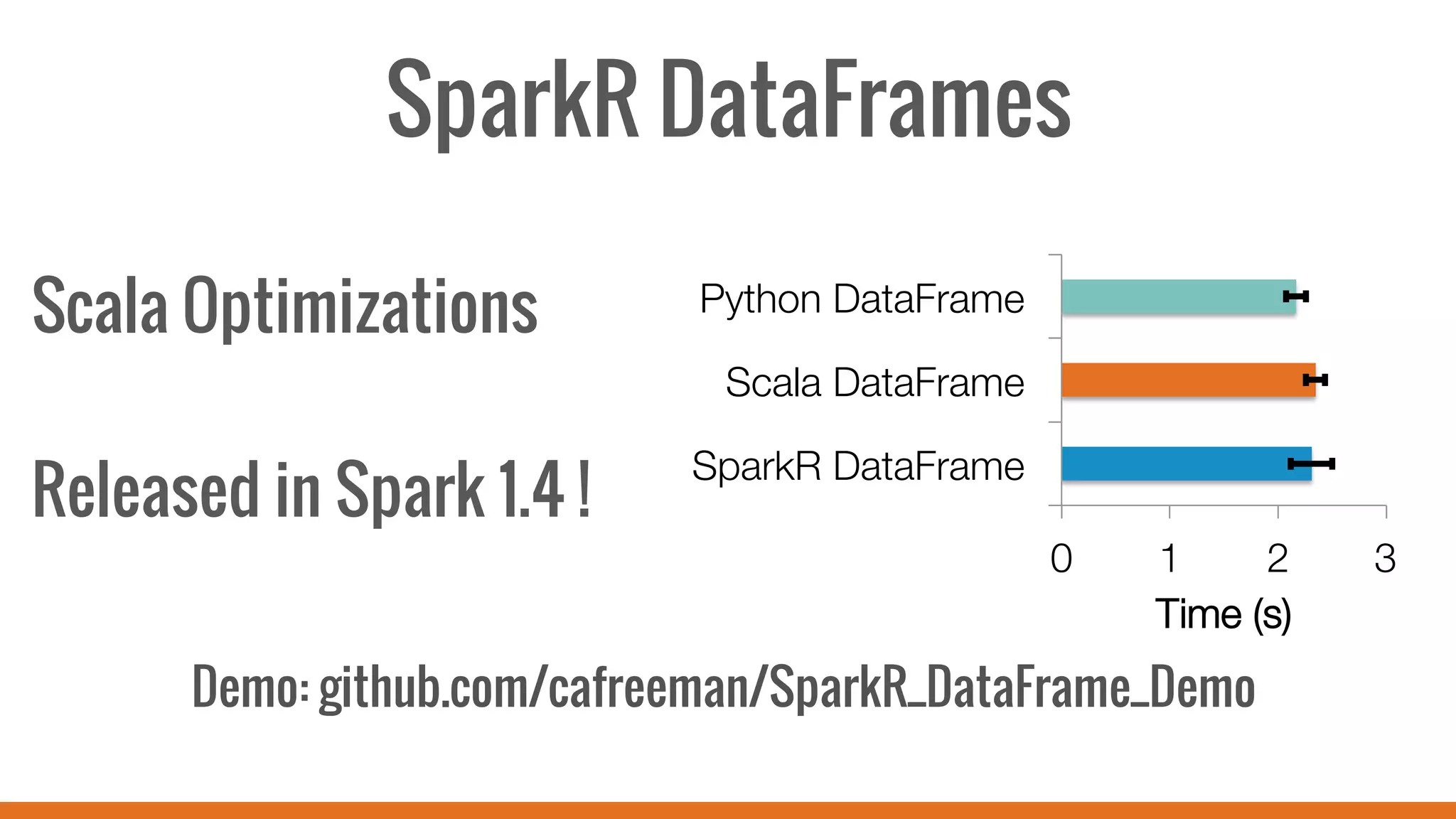 SparkR DataFrames

Scala Optimizations

Released in Spark 1.4 !

Python DataFrame
Scala DataFrame
SparkR DataFrame
0
1
2
3
Time (s)

Demo: github.com/cafreeman/SparkR_DataFrame_Demo